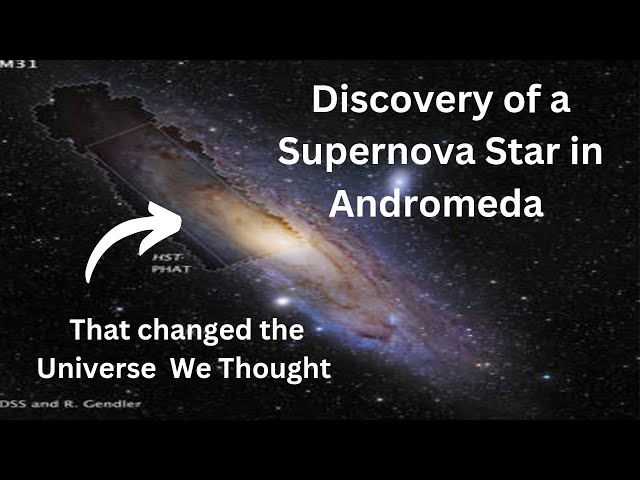 M31

Discovery of a Supernova Star in Andromeda

HST PHAT

That changed the Universe We Thought

DSS and R. Gendler